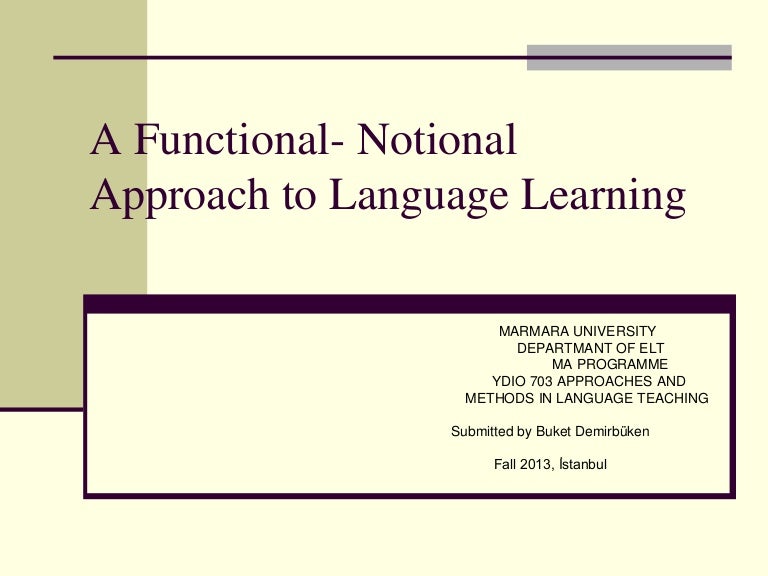 A Functional- Notional Approach to Language Learning

MARMARA UNIVERSITY
DEPARTMANT OF ELT
MA PROGRAMME
YDIO 703 APPROACHES AND METHODS IN LANGUAGE TEACHING

Submitted by Buket Demirbüken

Fall 2013, İstanbul